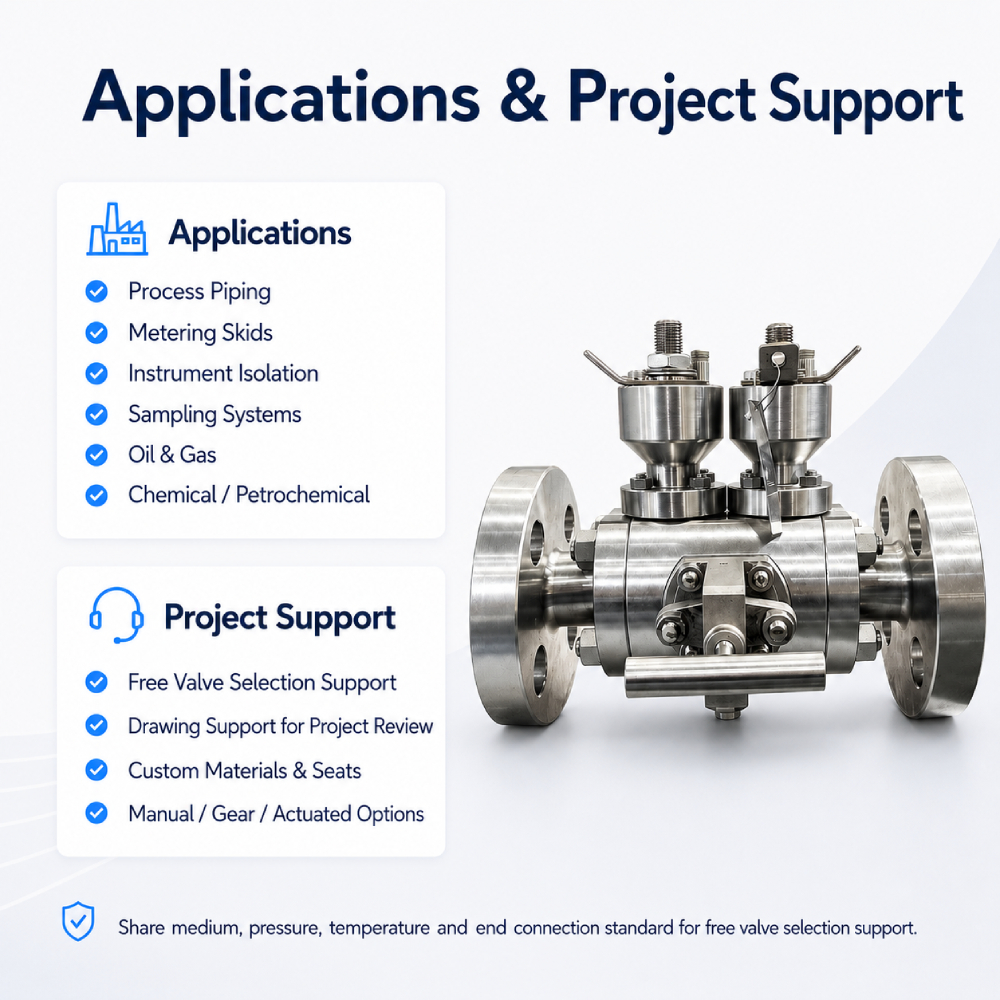 Applications & Project Support

Applications

Process Piping
Metering Skids
Instrument Isolation
Sampling Systems
Oil & Gas
Chemical / Petrochemical

Project Support

Free Valve Selection Support
Drawing Support for Project Review
Custom Materials & Seats
Manual / Gear / Actuated Options

Share medium, pressure, temperature and end connection standard for free valve selection support.